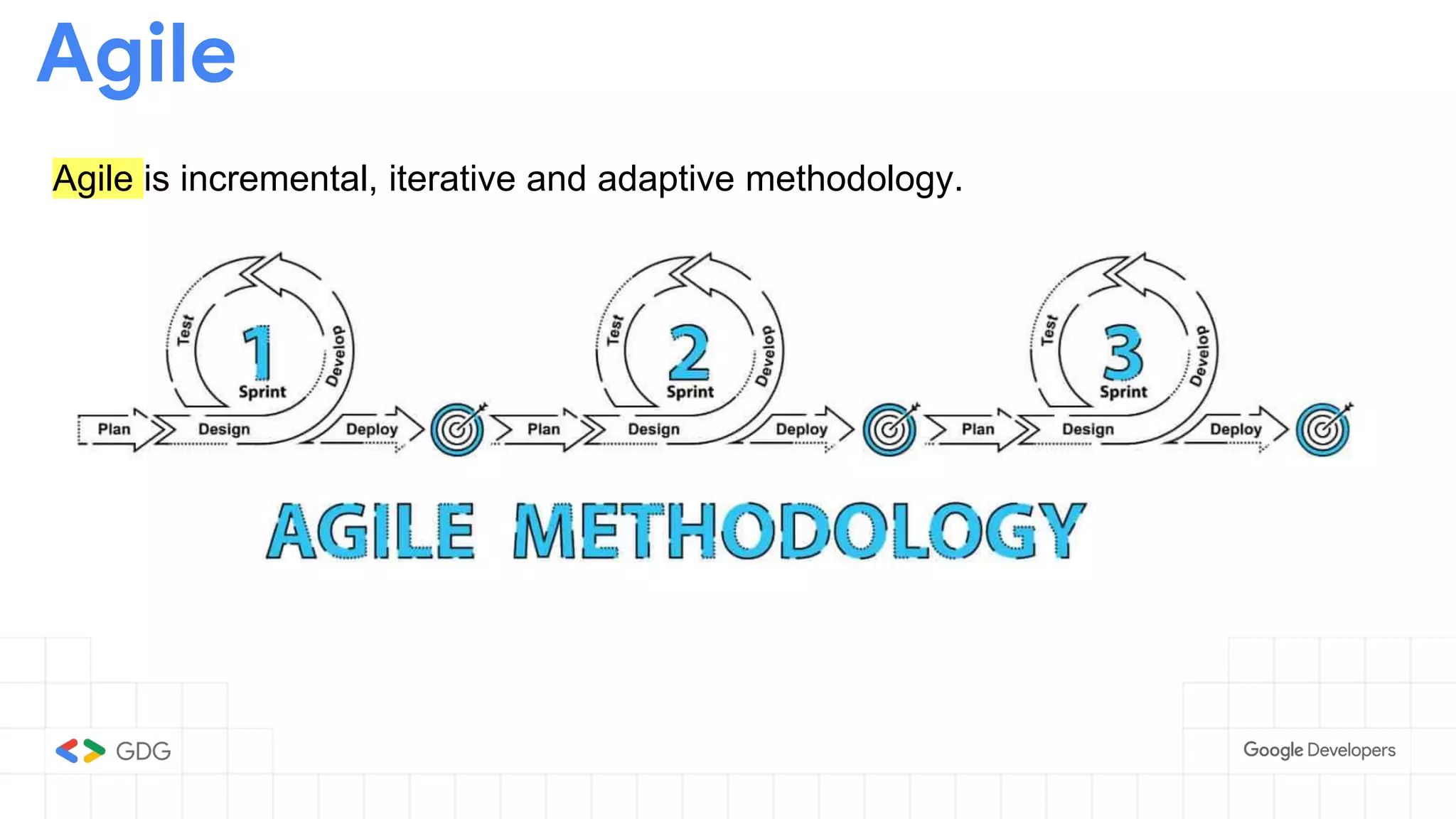 Agile

Agile is incremental, iterative and adaptive methodology.

Test
1
Sprint
Develop
Plan
Design
Deploy

Test
2
Sprint
Develop
Plan
Design
Deploy

Test
3
Sprint
Develop
Plan
Design
Deploy

AGILE METHODOLOGY

GDG

Google Developers